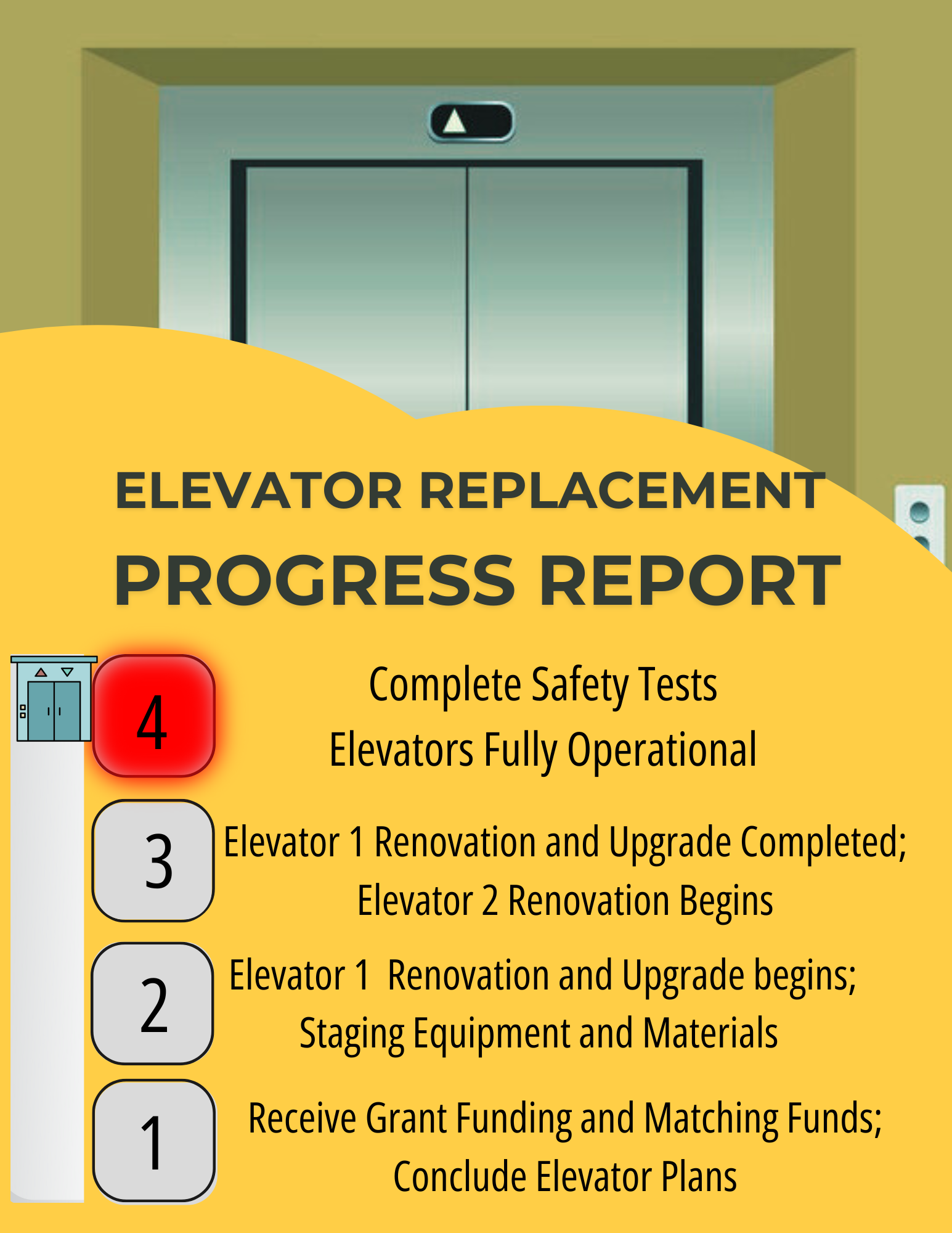 ELEVATOR REPLACEMENT
PROGRESS REPORT

4
Complete Safety Tests
Elevators Fully Operational

3
Elevator 1 Renovation and Upgrade Completed;
Elevator 2 Renovation Begins

2
Elevator 1 Renovation and Upgrade begins;
Staging Equipment and Materials

1
Receive Grant Funding and Matching Funds;
Conclude Elevator Plans